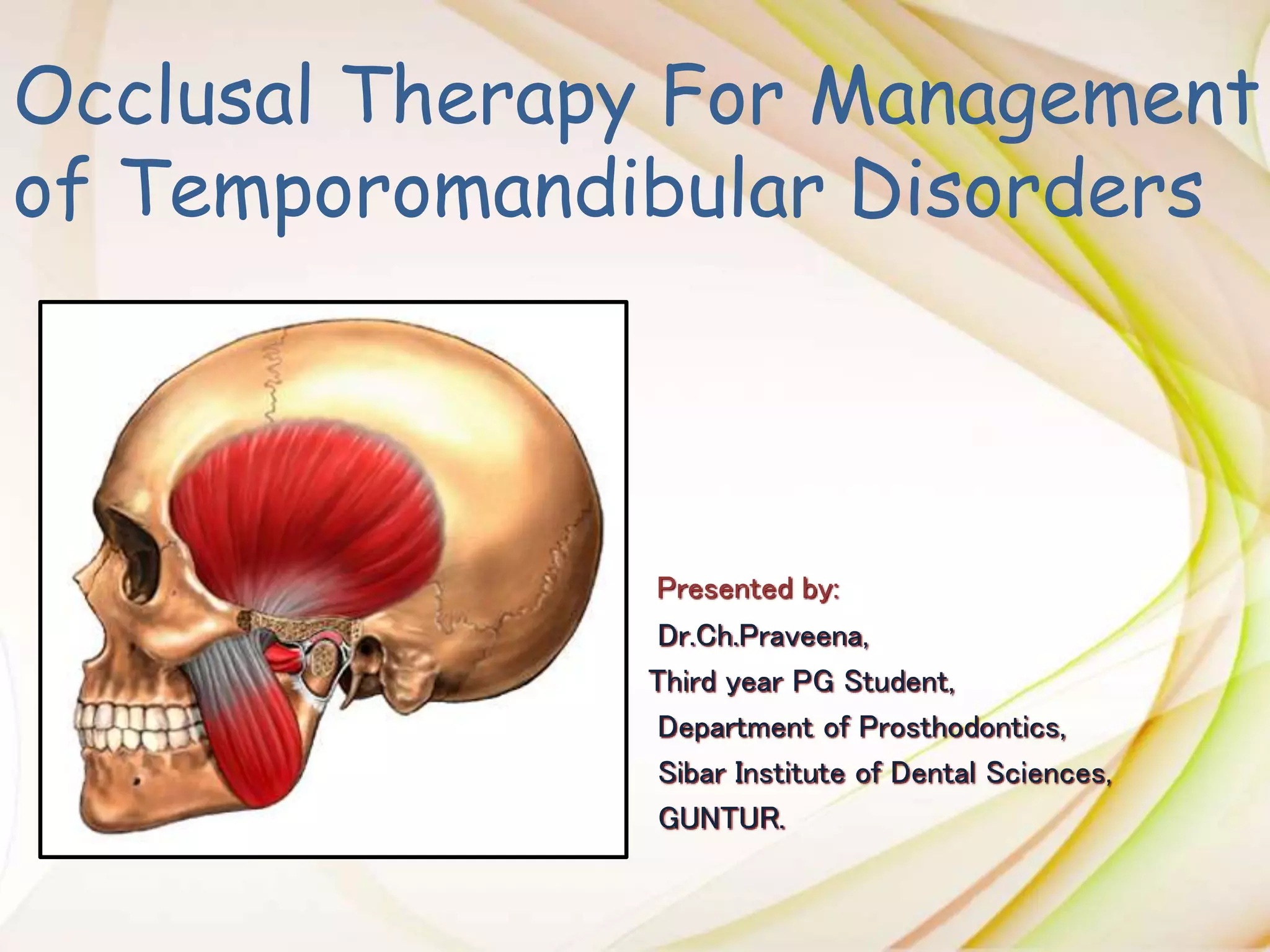 Occlusal Therapy For Management of Temporomandibular Disorders

Presented by:
Dr.Ch.Praveena,
Third year PG Student,
Department of Prosthodontics,
Sibar Institute of Dental Sciences,
GUNTUR.